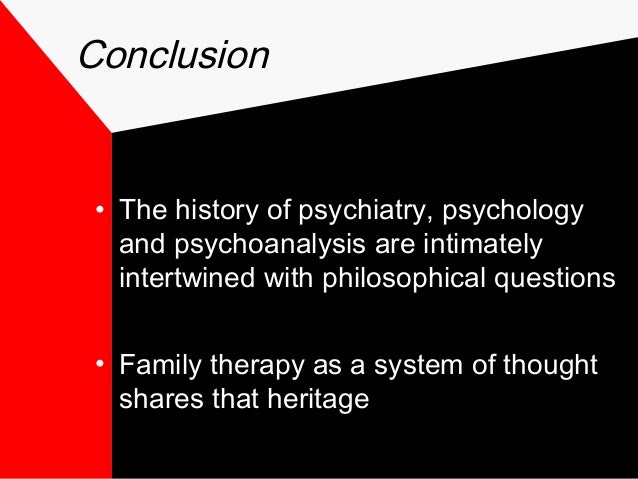 Conclusion

• The history of psychiatry, psychology and psychoanalysis are intimately intertwined with philosophical questions

• Family therapy as a system of thought shares that heritage